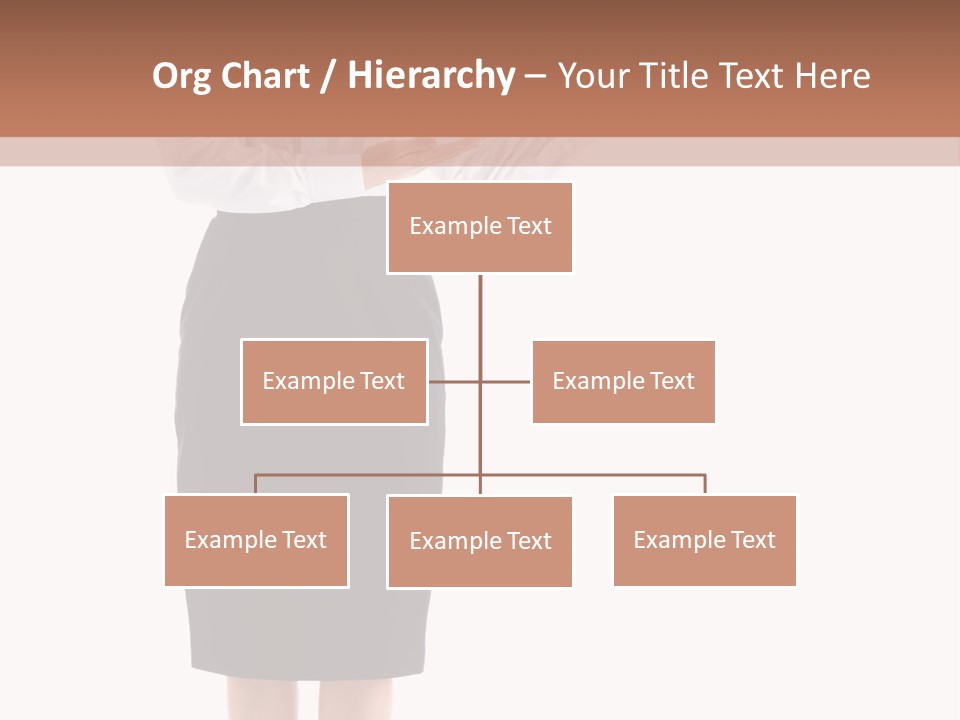 Org Chart / Hierarchy – Your Title Text Here

Example Text

Example Text

Example Text

Example Text

Example Text

Example Text